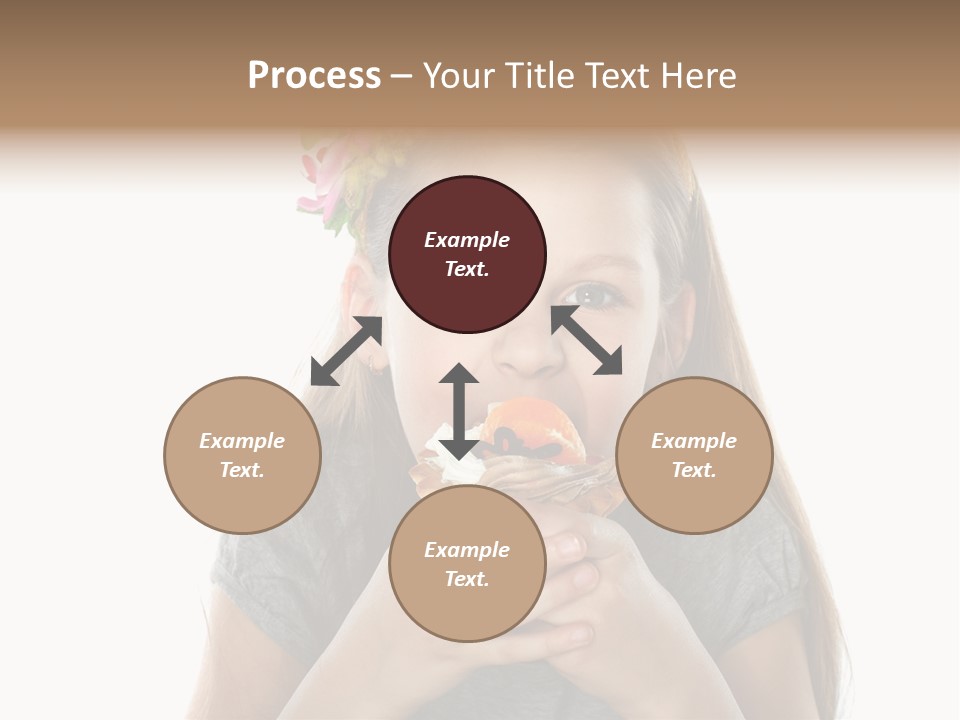 Process – Your Title Text Here

Example Text.

Example Text.

Example Text.

Example Text.